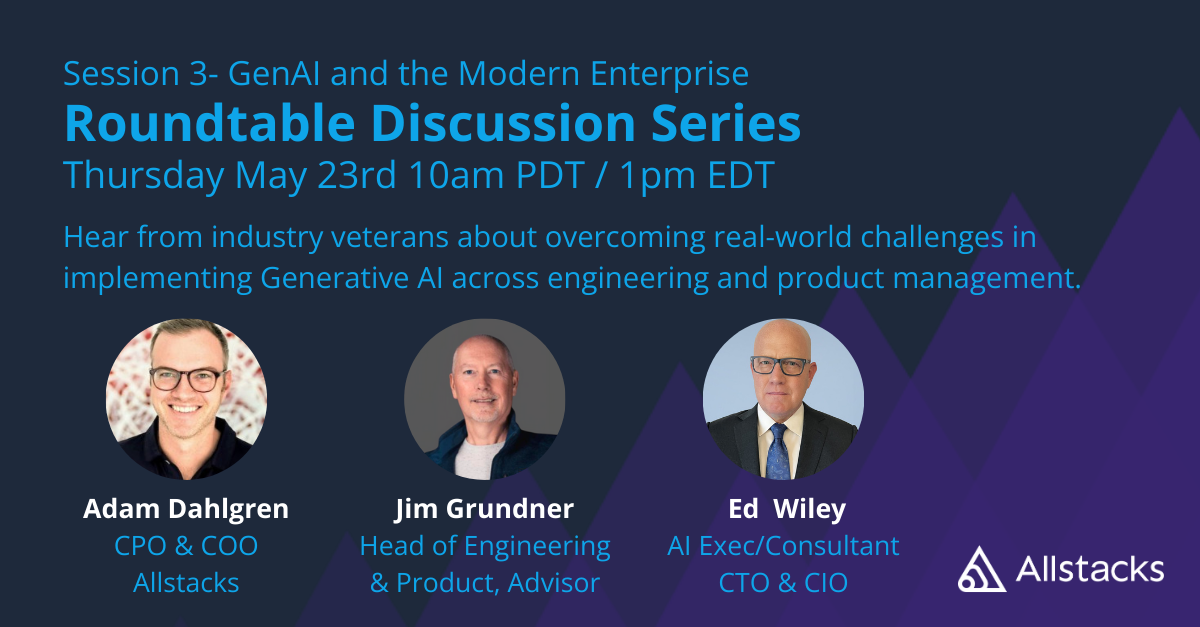 Session 3- GenAI and the Modern Enterprise
Roundtable Discussion Series
Thursday May 23rd 10am PDT / 1pm EDT

Hear from industry veterans about overcoming real-world challenges in implementing Generative AI across engineering and product management.

Adam Dahlgren
CPO & COO
Allstacks

Jim Grundner
Head of Engineering & Product, Advisor

Ed Wiley
AI Exec/Consultant
CTO & CIO

Allstacks